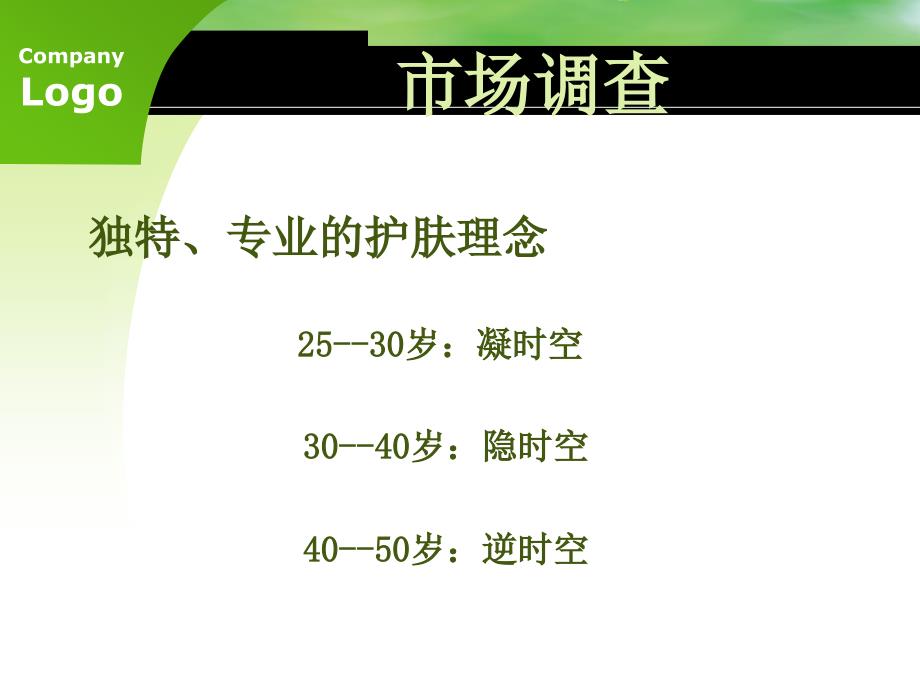 Company
Logo

市场调查

独特、专业的护肤理念

25--30岁：凝时空

30--40岁：隐时空

40--50岁：逆时空